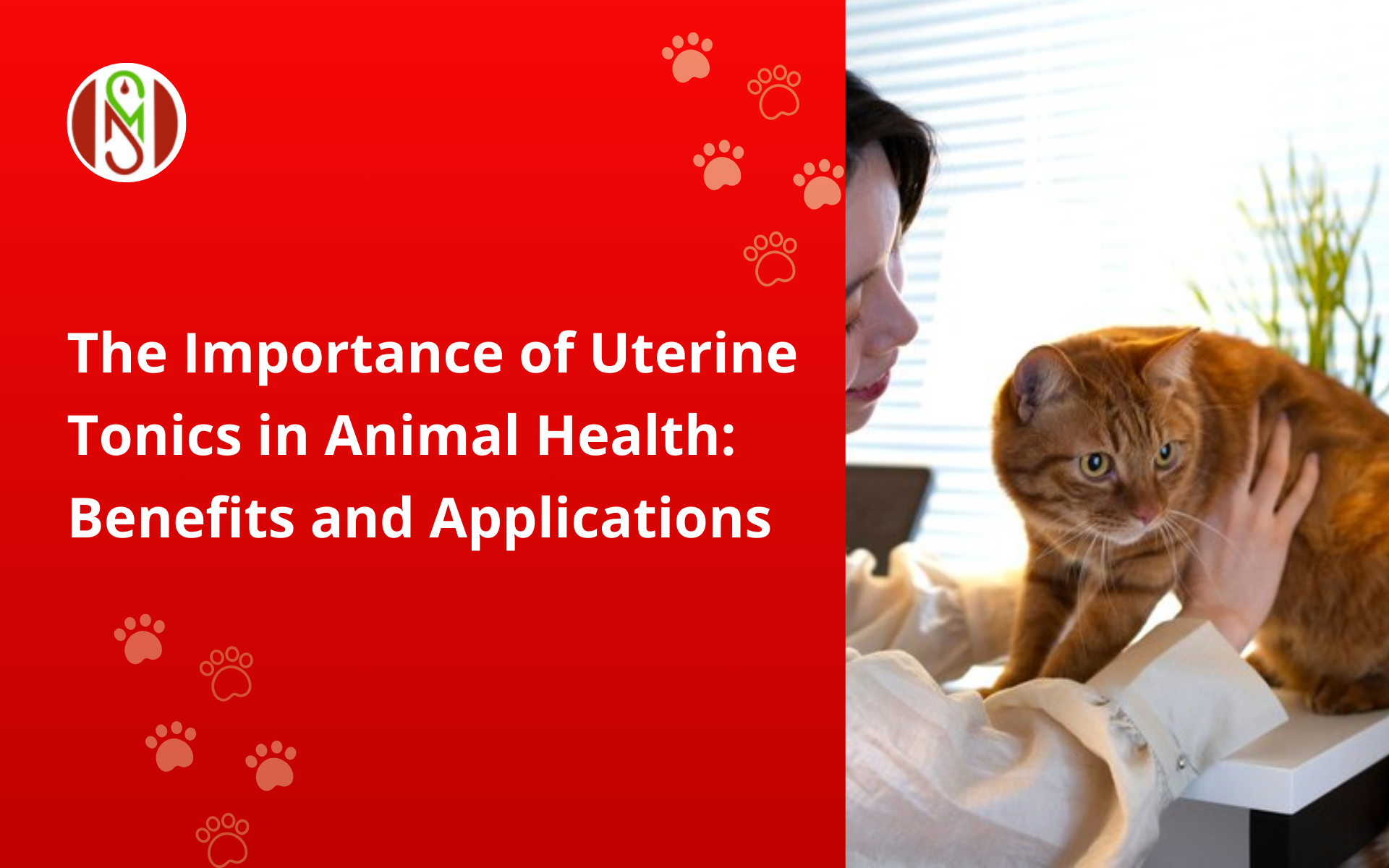 The Importance of Uterine Tonics in Animal Health: Benefits and Applications